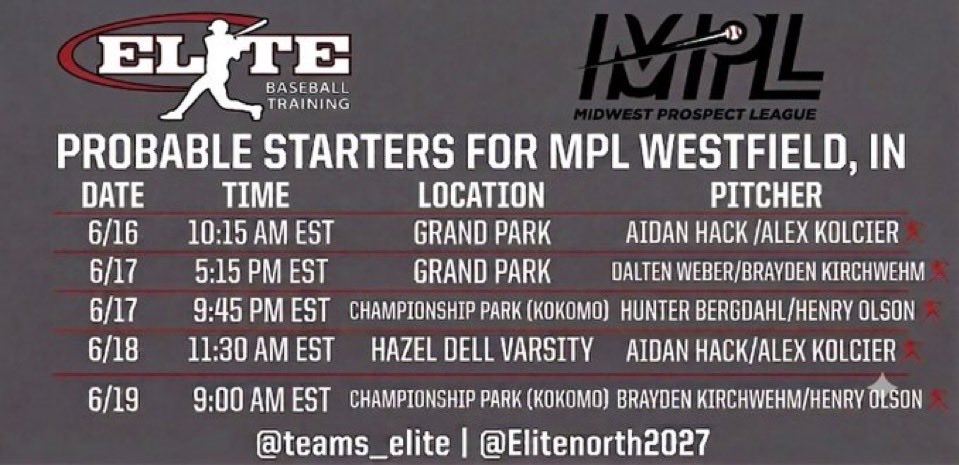 ELITE BASEBALL TRAINING

MPL MIDWEST PROSPECT LEAGUE

PROBABLE STARTERS FOR MPL WESTFIELD, IN

| DATE | TIME | LOCATION | PITCHER |
|---|---|---|---|
| 6/16 | 10:15 AM EST | GRAND PARK | AIDAN HACK /ALEX KOLCIER |
| 6/17 | 5:15 PM EST | GRAND PARK | DALTEN WEBER/BRAYDEN KIRCHWEHM |
| 6/17 | 9:45 PM EST | CHAMPIONSHIP PARK (KOKOMO) | HUNTER BERGDAHL/HENRY OLSON |
| 6/18 | 11:30 AM EST | HAZEL DELL VARSITY | AIDAN HACK/ALEX KOLCIER |
| 6/19 | 9:00 AM EST | CHAMPIONSHIP PARK (KOKOMO) | BRAYDEN KIRCHWEHM/HENRY OLSON |

@teams_elite | @Elitenorth2027